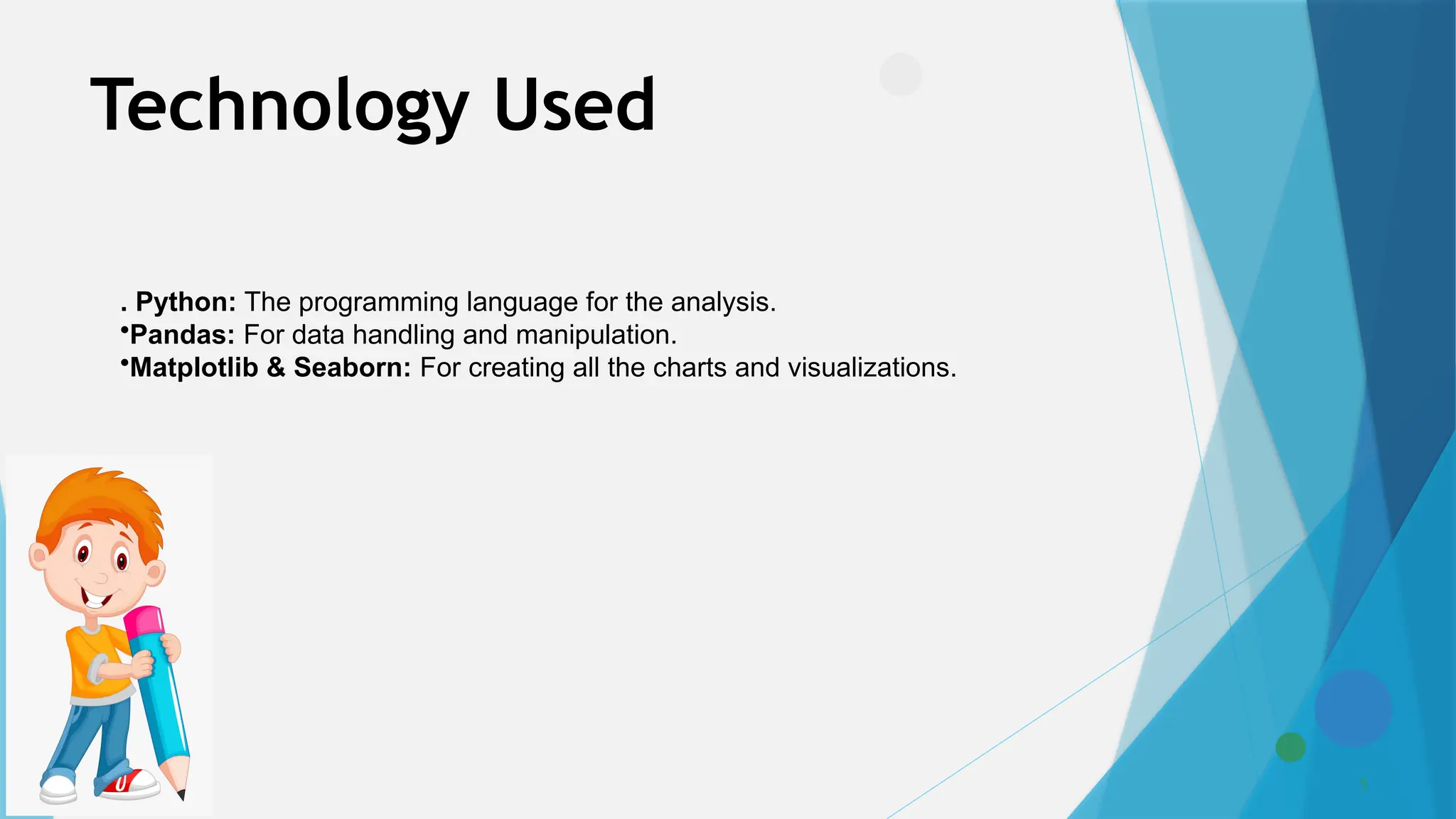 Technology Used

. **Python:** The programming language for the analysis.
•**Pandas:** For data handling and manipulation.
•**Matplotlib & Seaborn:** For creating all the charts and visualizations.

5